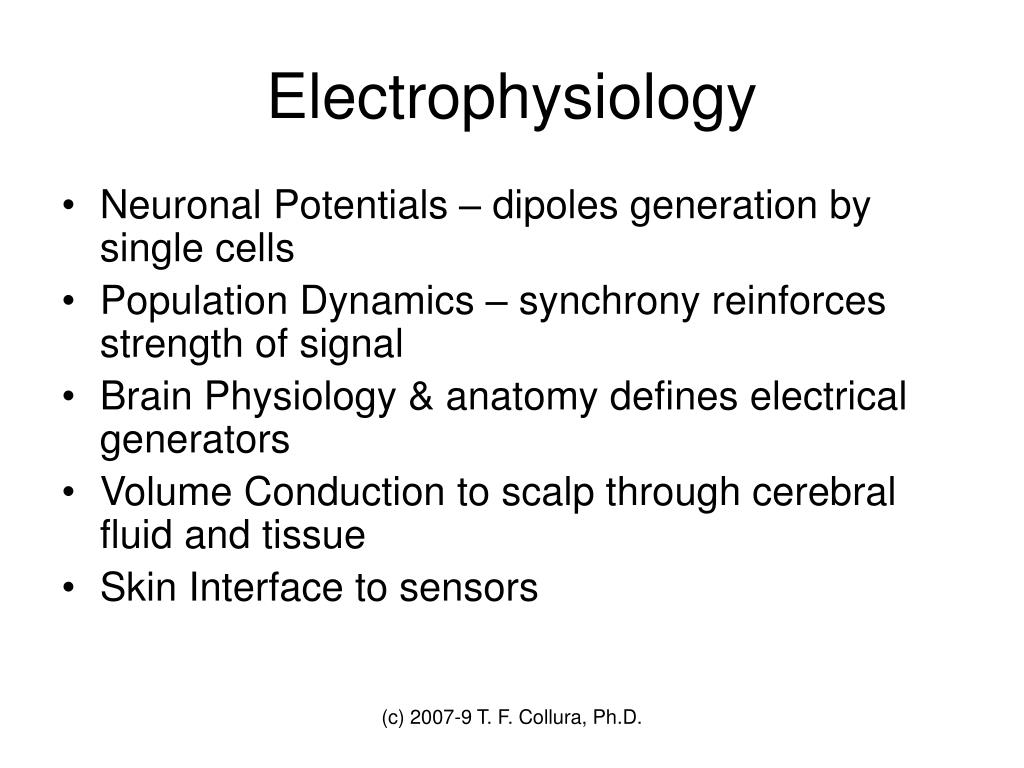 Electrophysiology

• Neuronal Potentials – dipoles generation by single cells
• Population Dynamics – synchrony reinforces strength of signal
• Brain Physiology & anatomy defines electrical generators
• Volume Conduction to scalp through cerebral fluid and tissue
• Skin Interface to sensors

(c) 2007-9 T. F. Collura, Ph.D.